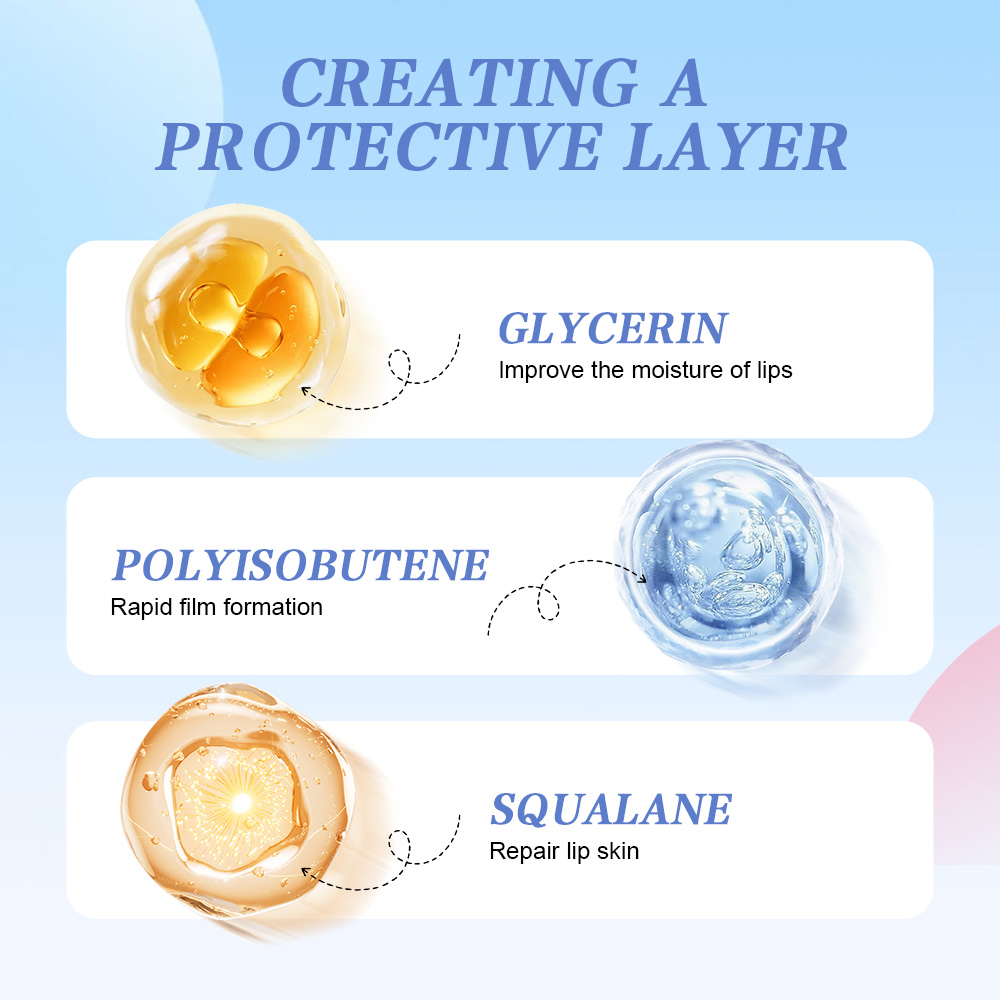 CREATING A PROTECTIVE LAYER

GLYCERIN
Improve the moisture of lips

POLYISOBUTENE
Rapid film formation

SQUALANE
Repair lip skin